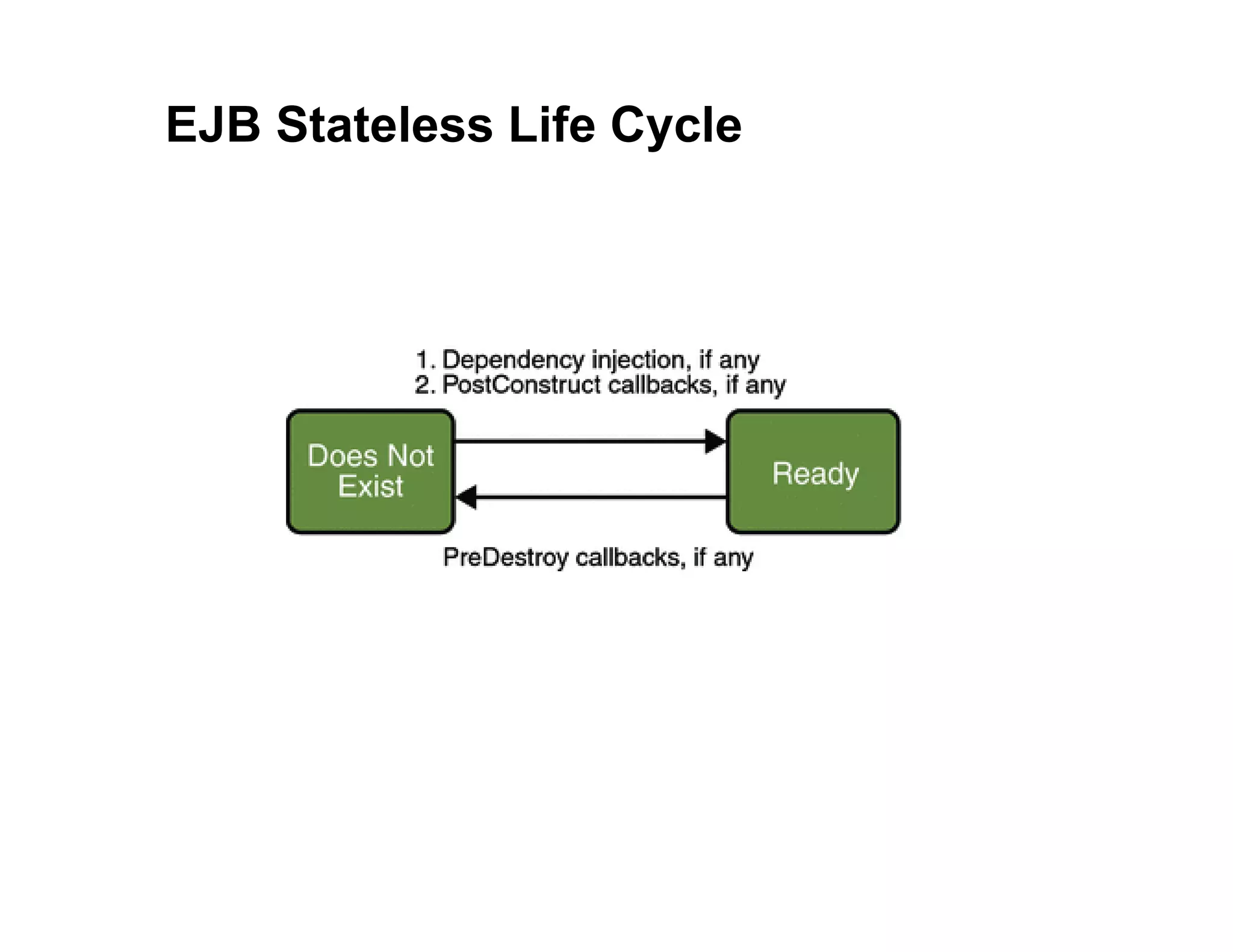 EJB Stateless Life Cycle

1. Dependency injection, if any
2. PostConstruct callbacks, if any

Does Not Exist

Ready

PreDestroy callbacks, if any